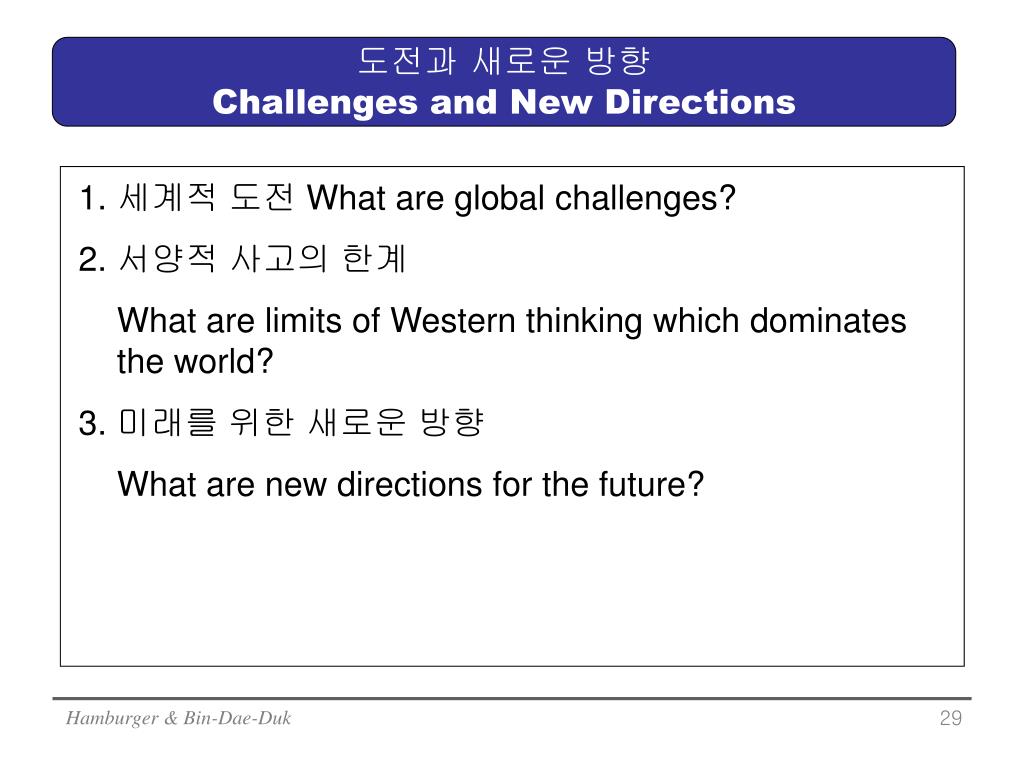 도전과 새로운 방향
Challenges and New Directions

1. 세계적 도전 What are global challenges?

2. 서양적 사고의 한계

What are limits of Western thinking which dominates the world?

3. 미래를 위한 새로운 방향

What are new directions for the future?

Hamburger & Bin-Dae-Duk

29